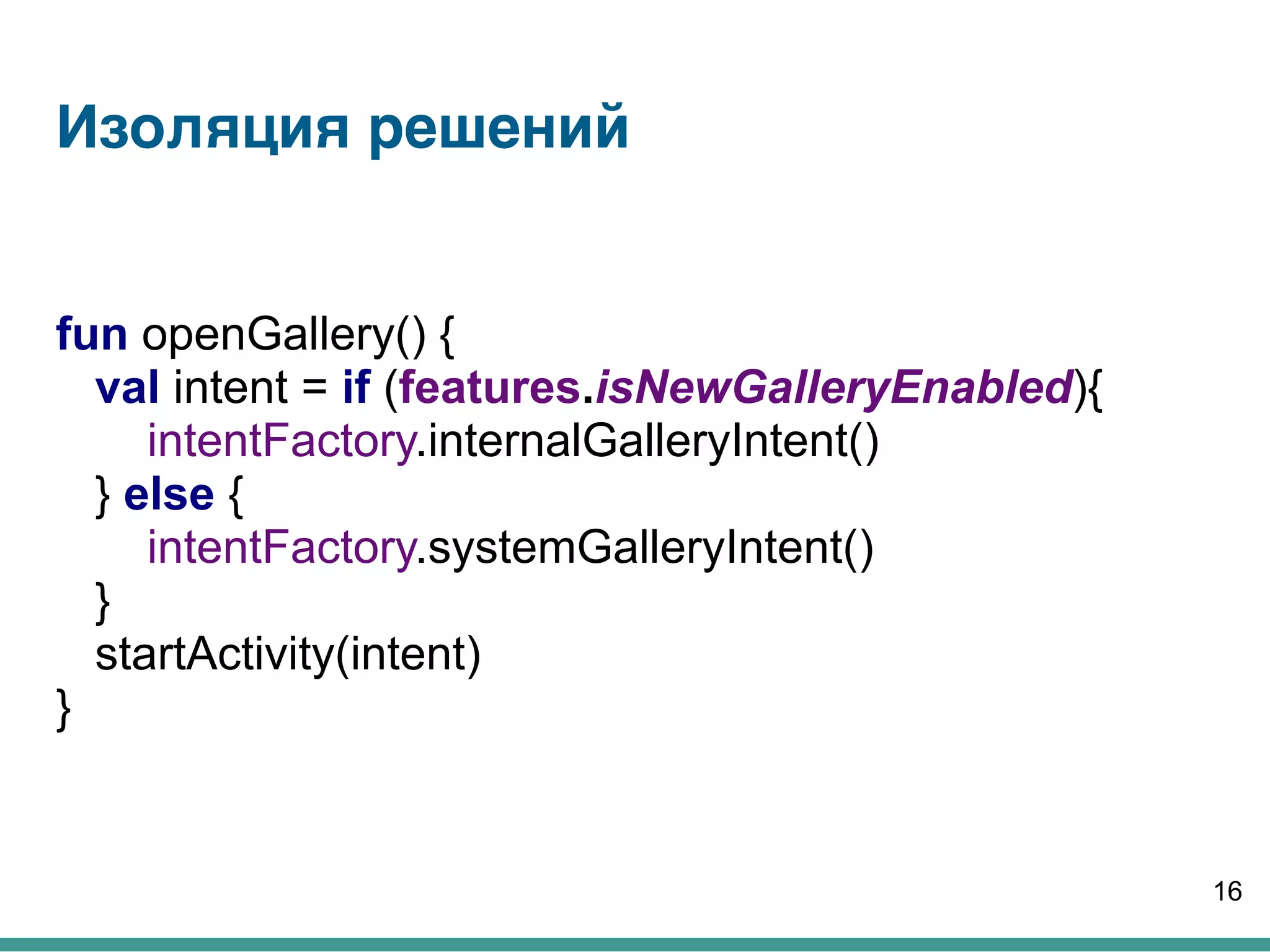 Изоляция решений

fun openGallery() {
   val intent = if (features.isNewGalleryEnabled){
      intentFactory.internalGalleryIntent()
   } else {
      intentFactory.systemGalleryIntent()
   }
   startActivity(intent)
}

16